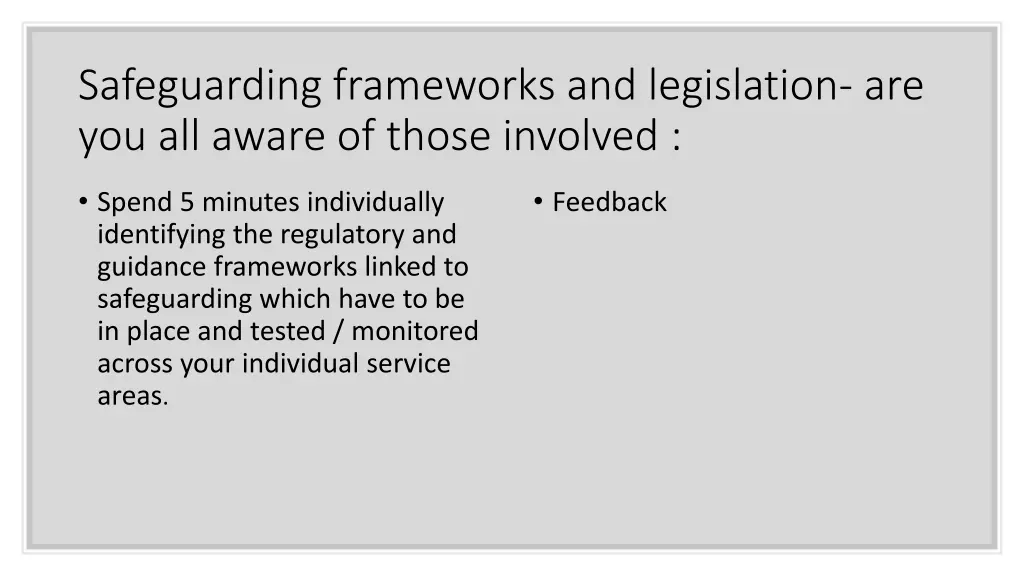 Safeguarding frameworks and legislation- are you all aware of those involved :

• Spend 5 minutes individually identifying the regulatory and guidance frameworks linked to safeguarding which have to be in place and tested / monitored across your individual service areas.

• Feedback